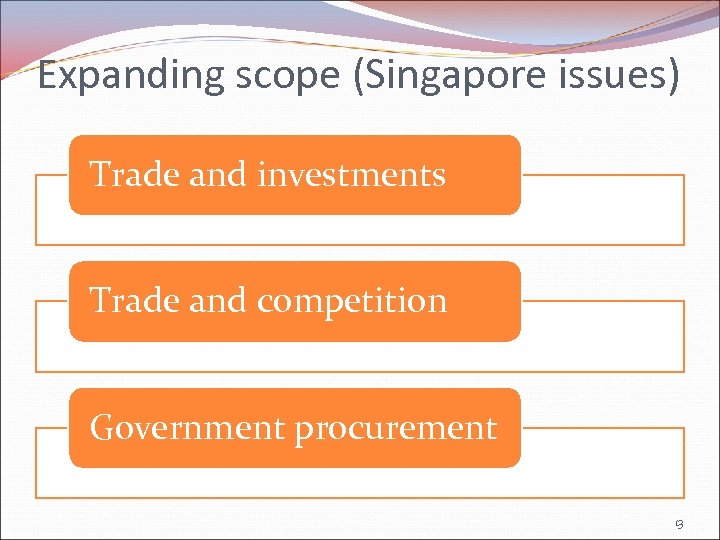 Expanding scope (Singapore issues)

Trade and investments

Trade and competition

Government procurement

13